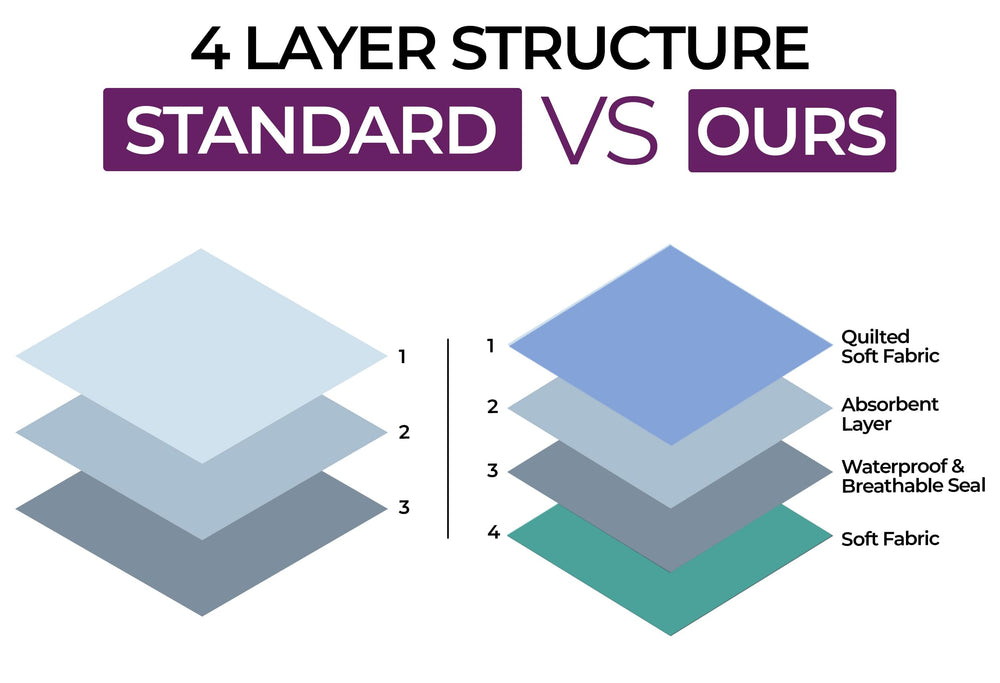 4 LAYER STRUCTURE

STANDARD VS OURS

1
2
3

1 Quilted Soft Fabric
2 Absorbent Layer
3 Waterproof & Breathable Seal
4 Soft Fabric